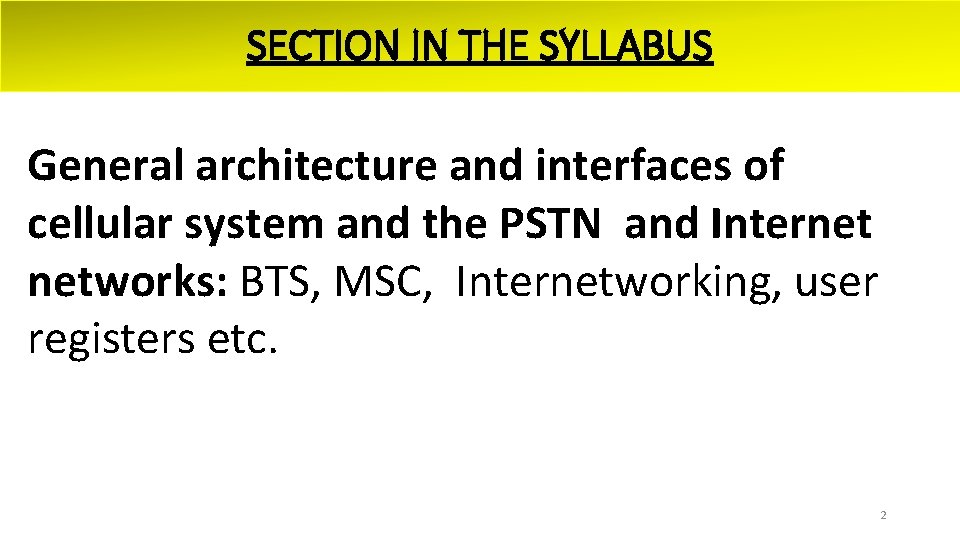 SECTION IN THE SYLLABUS

General architecture and interfaces of cellular system and the PSTN and Internet networks: BTS, MSC, Internetworking, user registers etc.

2